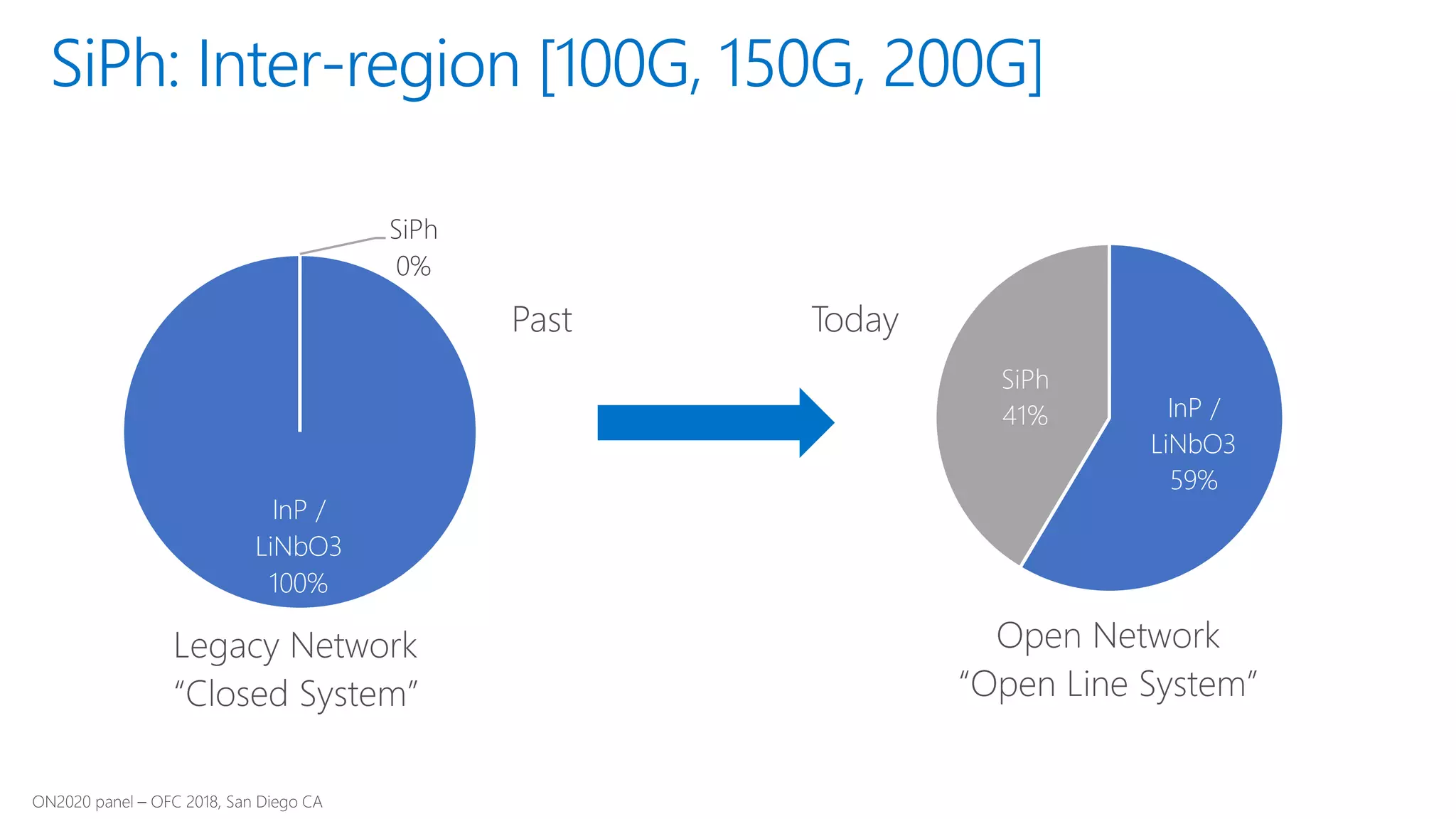 SiPh: Inter-region [100G, 150G, 200G]

SiPh
0%

InP /
LiNbO3
100%

Legacy Network
“Closed System”

Past

Today

SiPh
41%

InP /
LiNbO3
59%

Open Network
“Open Line System”

ON2020 panel – OFC 2018, San Diego CA